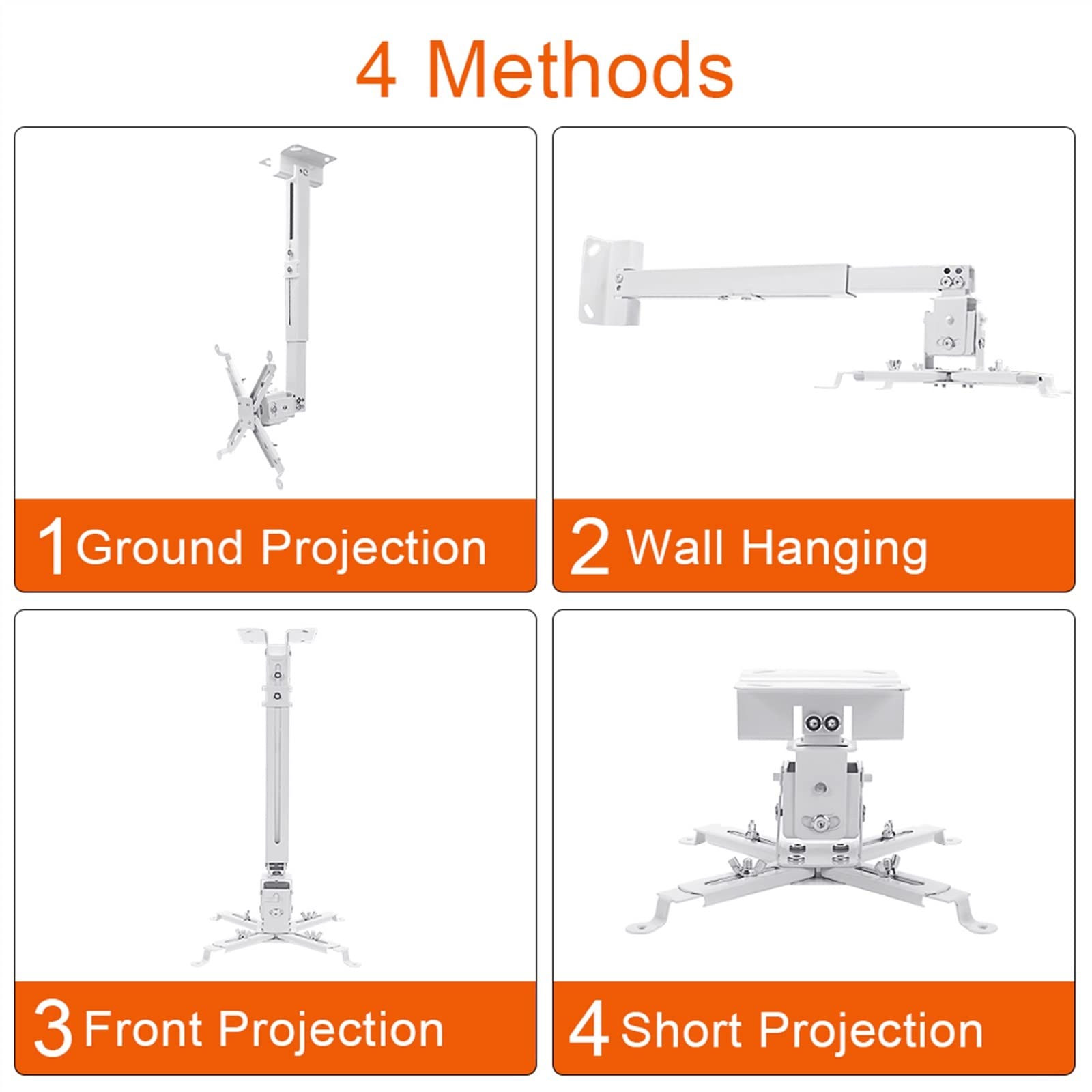 4 Methods

1 Ground Projection

2 Wall Hanging

3 Front Projection

4 Short Projection